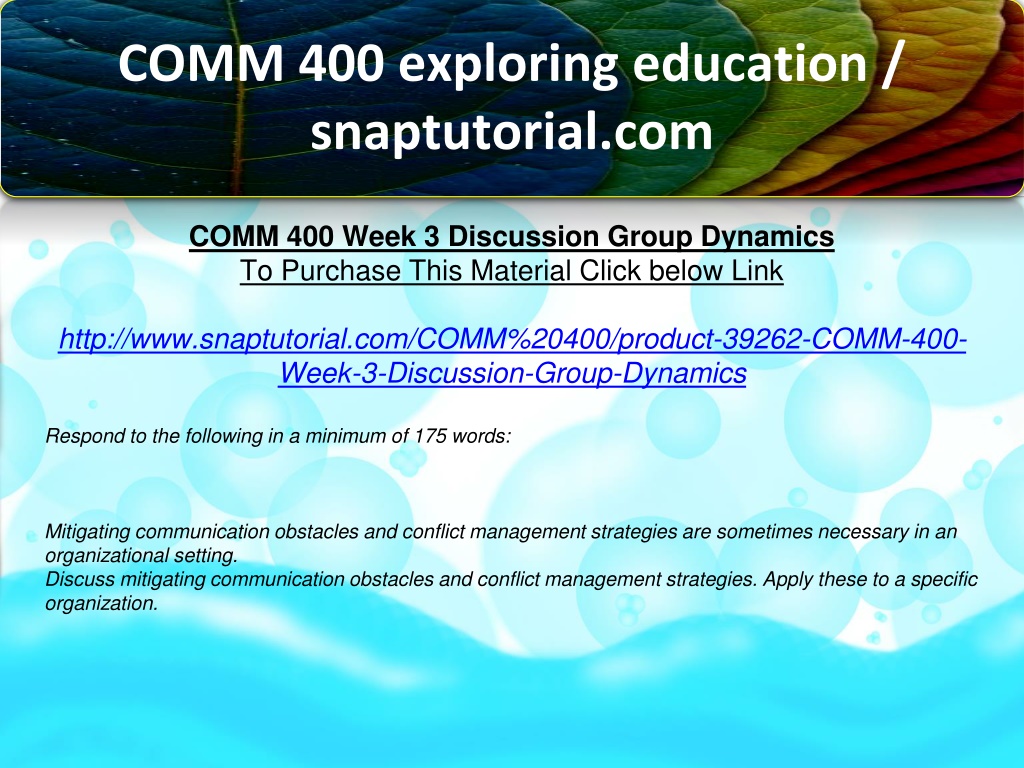 COMM 400 exploring education / snaptutorial.com

COMM 400 Week 3 Discussion Group Dynamics
To Purchase This Material Click below Link

http://www.snaptutorial.com/COMM%20400/product-39262-COMM-400-Week-3-Discussion-Group-Dynamics

Respond to the following in a minimum of 175 words:

Mitigating communication obstacles and conflict management strategies are sometimes necessary in an organizational setting.
Discuss mitigating communication obstacles and conflict management strategies. Apply these to a specific organization.